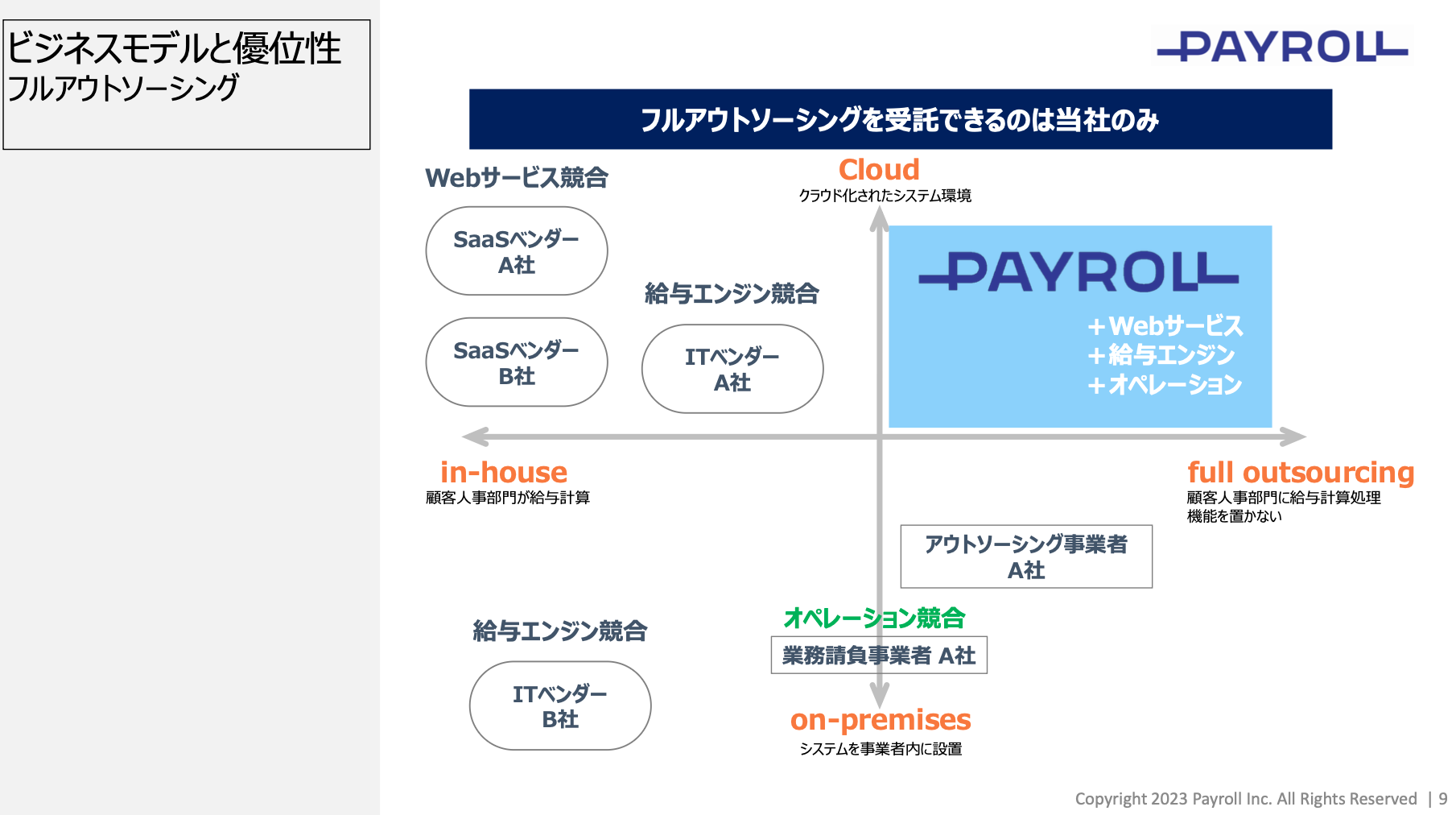 ビジネスモデルと優位性
フルアウトソーシング

PAYROLL

フルアウトソーシングを受託できるのは当社のみ

Webサービス競合

SaaSベンダー
A社

SaaSベンダー
B社

給与エンジン競合

ITベンダー
A社

Cloud
クラウド化されたシステム環境

PAYROLL
＋Webサービス
＋給与エンジン
＋オペレーション

in-house
顧客人事部門が給与計算

full outsourcing
顧客人事部門に給与計算処理機能を置かない

アウトソーシング事業者
A社

給与エンジン競合

ITベンダー
B社

オペレーション競合
業務請負事業者 A社

on-premises
システムを事業者内に設置

Copyright 2023 Payroll Inc. All Rights Reserved | 9